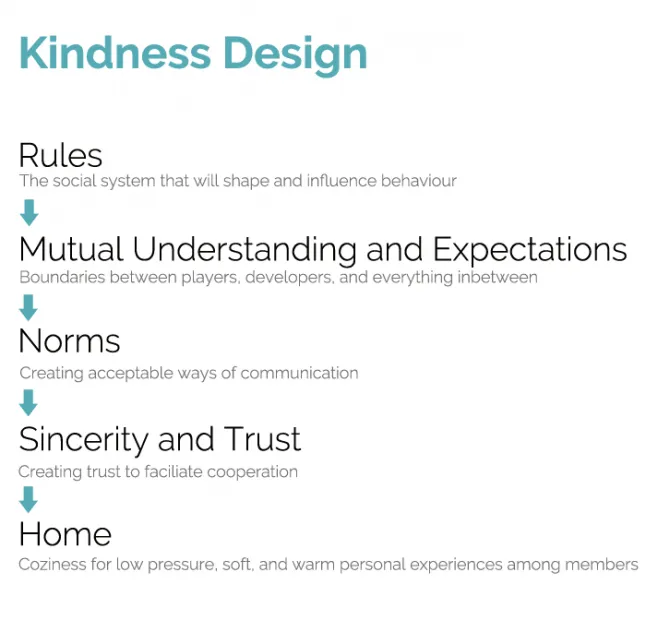 Kindness Design

Rules
The social system that will shape and influence behaviour

Mutual Understanding and Expectations
Boundaries between players, developers, and everything inbetween

Norms
Creating acceptable ways of communication

Sincerity and Trust
Creating trust to faciliate cooperation

Home
Coziness for low pressure, soft, and warm personal experiences among members